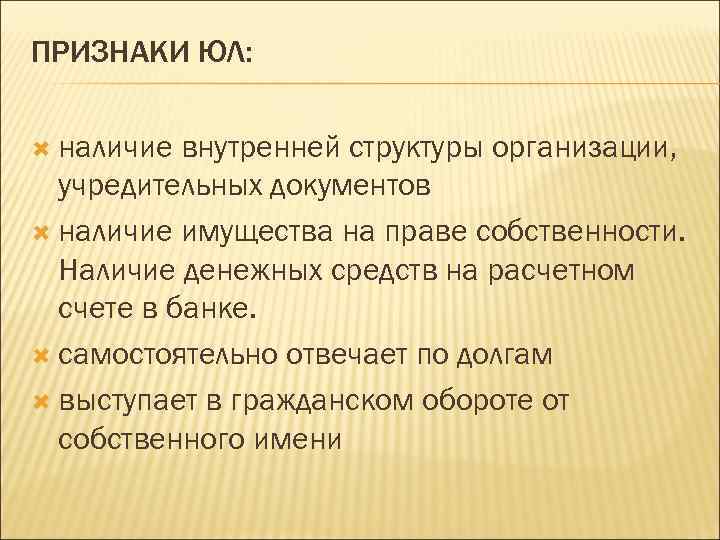 ПРИЗНАКИ ЮЛ:

наличие внутренней структуры организации, учредительных документов

наличие имущества на праве собственности. Наличие денежных средств на расчетном счете в банке.

самостоятельно отвечает по долгам

выступает в гражданском обороте от собственного имени